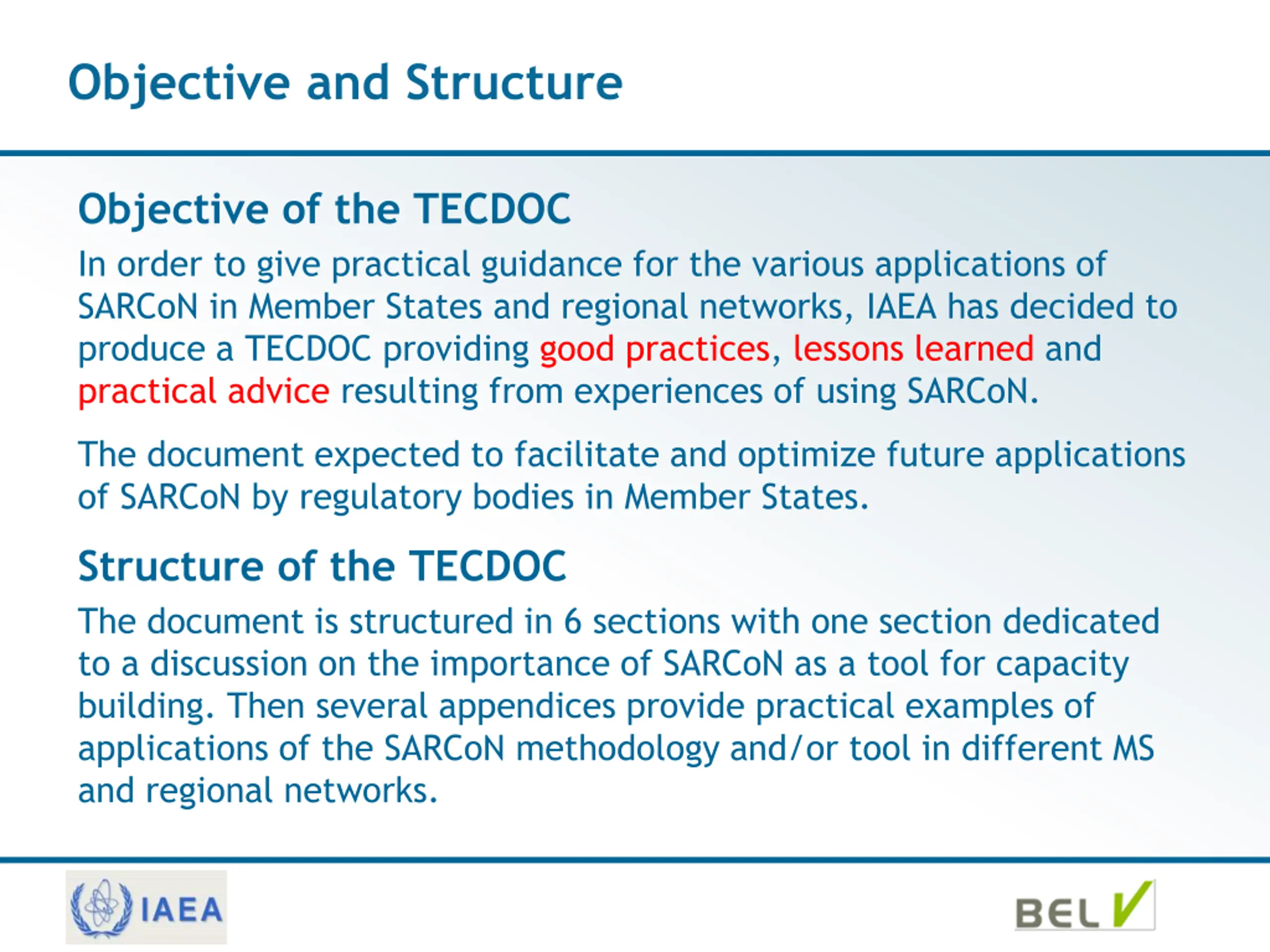 Objective and Structure

Objective of the TECDOC

In order to give practical guidance for the various applications of SARCoN in Member States and regional networks, IAEA has decided to produce a TECDOC providing good practices, lessons learned and practical advice resulting from experiences of using SARCoN.

The document expected to facilitate and optimize future applications of SARCoN by regulatory bodies in Member States.

Structure of the TECDOC

The document is structured in 6 sections with one section dedicated to a discussion on the importance of SARCoN as a tool for capacity building. Then several appendices provide practical examples of applications of the SARCoN methodology and/or tool in different MS and regional networks.

IAEA

BEL V